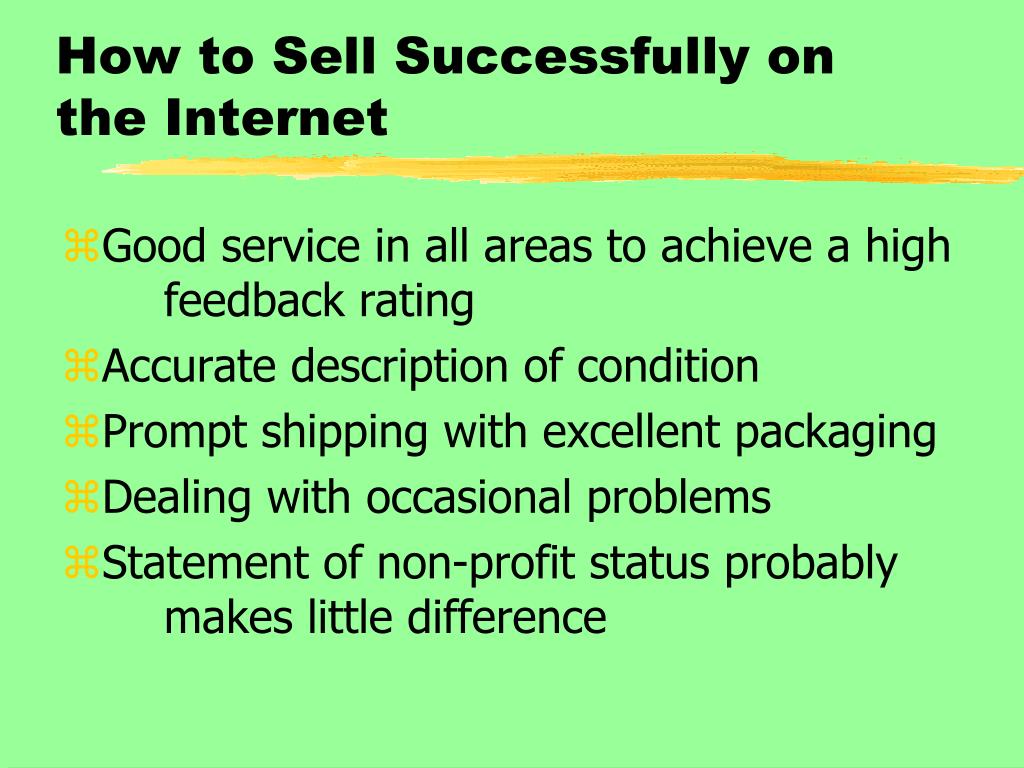 How to Sell Successfully on the Internet

⌘Good service in all areas to achieve a high feedback rating
⌘Accurate description of condition
⌘Prompt shipping with excellent packaging
⌘Dealing with occasional problems
⌘Statement of non-profit status probably makes little difference